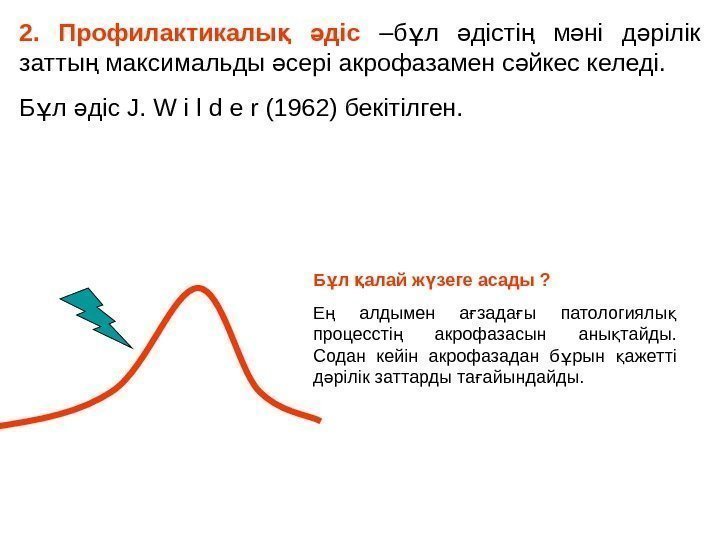 2. Профилактикалық әдіс –бұл әдістің мәні дәрілік заттың максимальды әсері акрофазамен сәйкес келеді.

Бұл әдіс J. W i l d e r (1962) бекітілген.

Бұл қалай жүзеге асады ?

Ең алдымен ағзадағы патологиялық процесстің акрофазасын анықтайды. Содан кейін акрофазадан бұрын қажетті дәрілік заттарды тағайындайды.